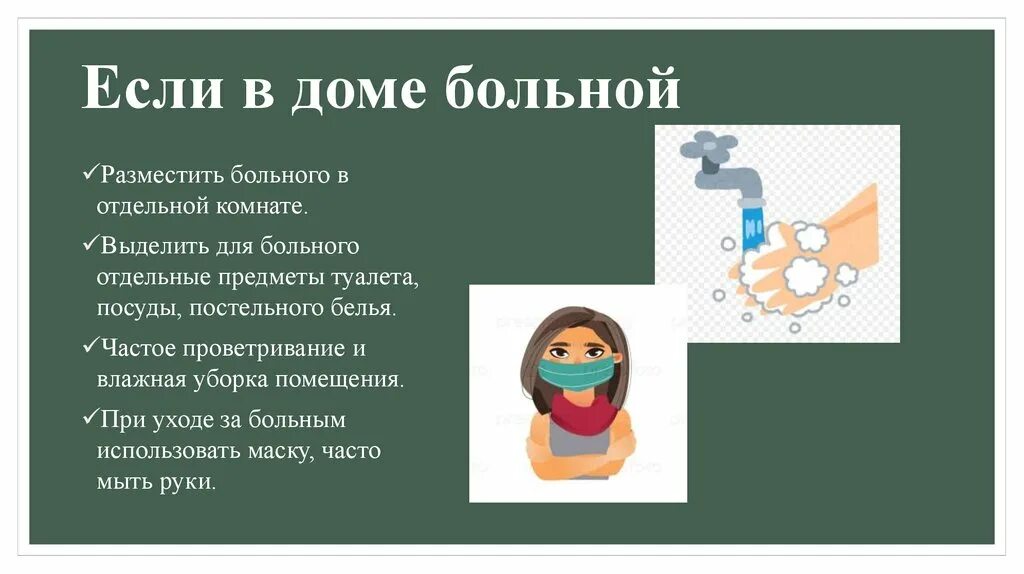 Если в доме больной

✓Разместить больного в отдельной комнате.

✓Выделить для больного отдельные предметы туалета, посуды, постельного белья.

✓Частое проветривание и влажная уборка помещения.

✓При уходе за больным использовать маску, часто мыть руки.